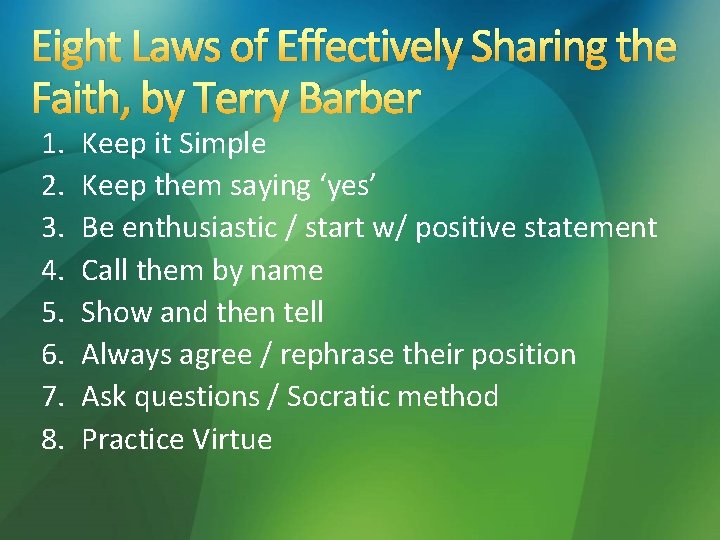 Eight Laws of Effectively Sharing the Faith, by Terry Barber

1. Keep it Simple
2. Keep them saying ‘yes’
3. Be enthusiastic / start w/ positive statement
4. Call them by name
5. Show and then tell
6. Always agree / rephrase their position
7. Ask questions / Socratic method
8. Practice Virtue